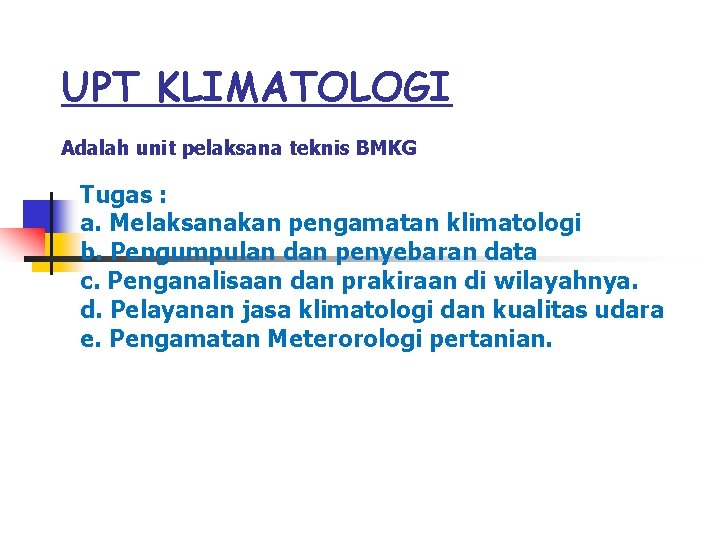 UPT KLIMATOLOGI

Adalah unit pelaksana teknis BMKG

Tugas :
a. Melaksanakan pengamatan klimatologi
b. Pengumpulan dan penyebaran data
c. Penganalisaan dan prakiraan di wilayahnya.
d. Pelayanan jasa klimatologi dan kualitas udara
e. Pengamatan Meterorologi pertanian.